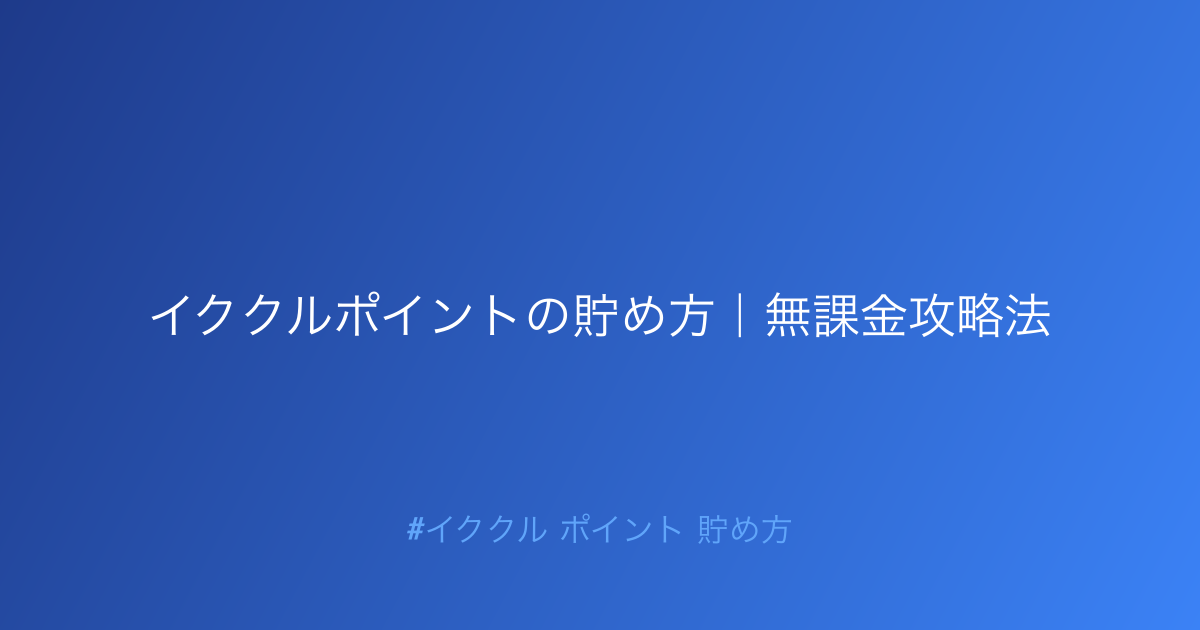 イククルポイントの貯め方｜無課金攻略法

#イククル ポイント 貯め方